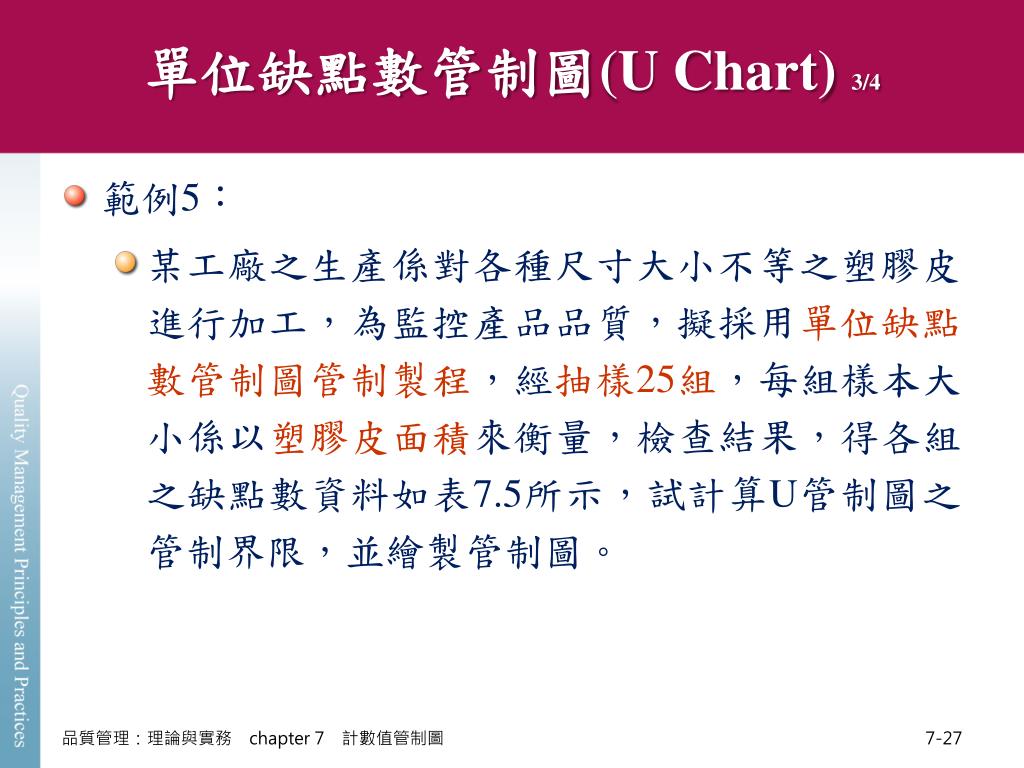 單位缺點數管制圖(U Chart) 3/4

範例5：

某工廠之生產係對各種尺寸大小不等之塑膠皮進行加工，為監控產品品質，擬採用單位缺點數管制圖管制製程，經抽樣25組，每組樣本大小係以塑膠皮面積來衡量，檢查結果，得各組之缺點數資料如表7.5所示，試計算U管制圖之管制界限，並繪製管制圖。

Quality Management Principles and Practices

品質管理：理論與實務 chapter 7 計數值管制圖

7-27